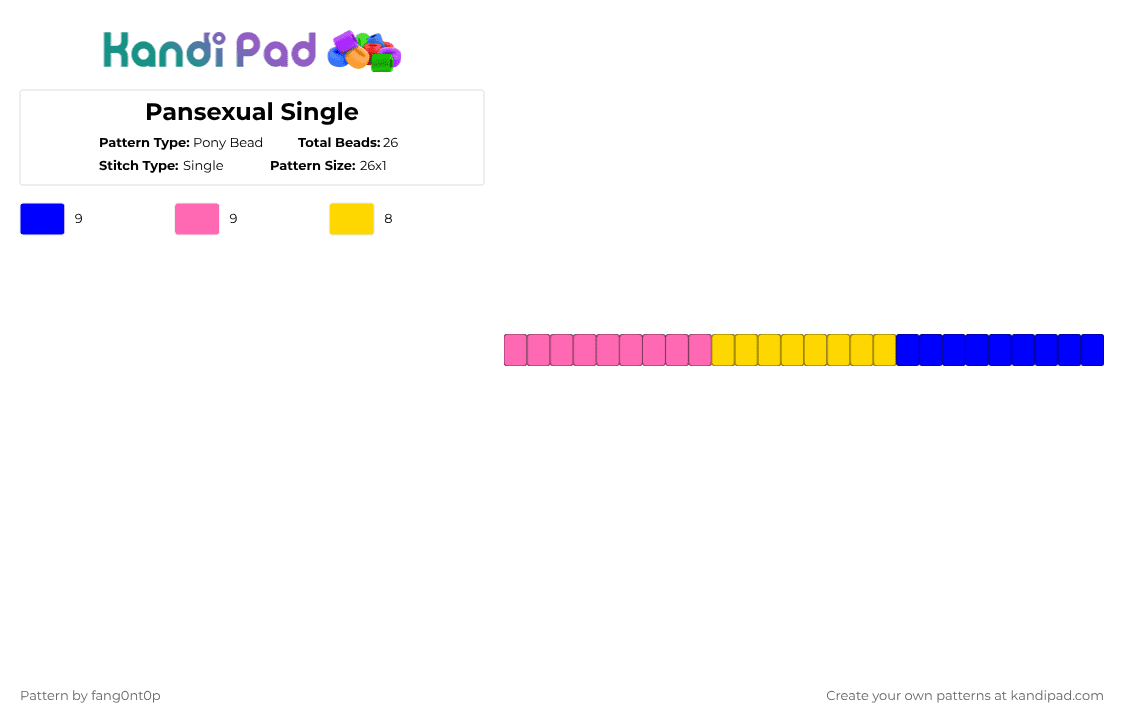 Kandi Pad

Pansexual Single

Pattern Type: Pony Bead
Total Beads: 26
Stitch Type: Single
Pattern Size: 26x1

9
9
8

Pattern by fang0nt0p

Create your own patterns at kandipad.com